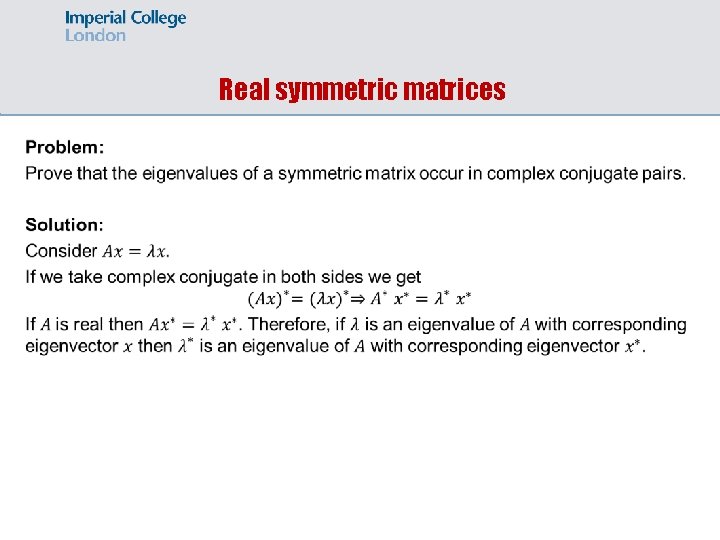 Imperial College
London

Real symmetric matrices

Problem:
Prove that the eigenvalues of a symmetric matrix occur in complex conjugate pairs.

Solution:
Consider $Ax = \lambda x$.
If we take complex conjugate in both sides we get
$(Ax)^* = (\lambda x)^* \Rightarrow A^* x^* = \lambda^* x^*$
If $A$ is real then $Ax^* = \lambda^* x^*$. Therefore, if $\lambda$ is an eigenvalue of $A$ with corresponding eigenvector $x$ then $\lambda^*$ is an eigenvalue of $A$ with corresponding eigenvector $x^*$.